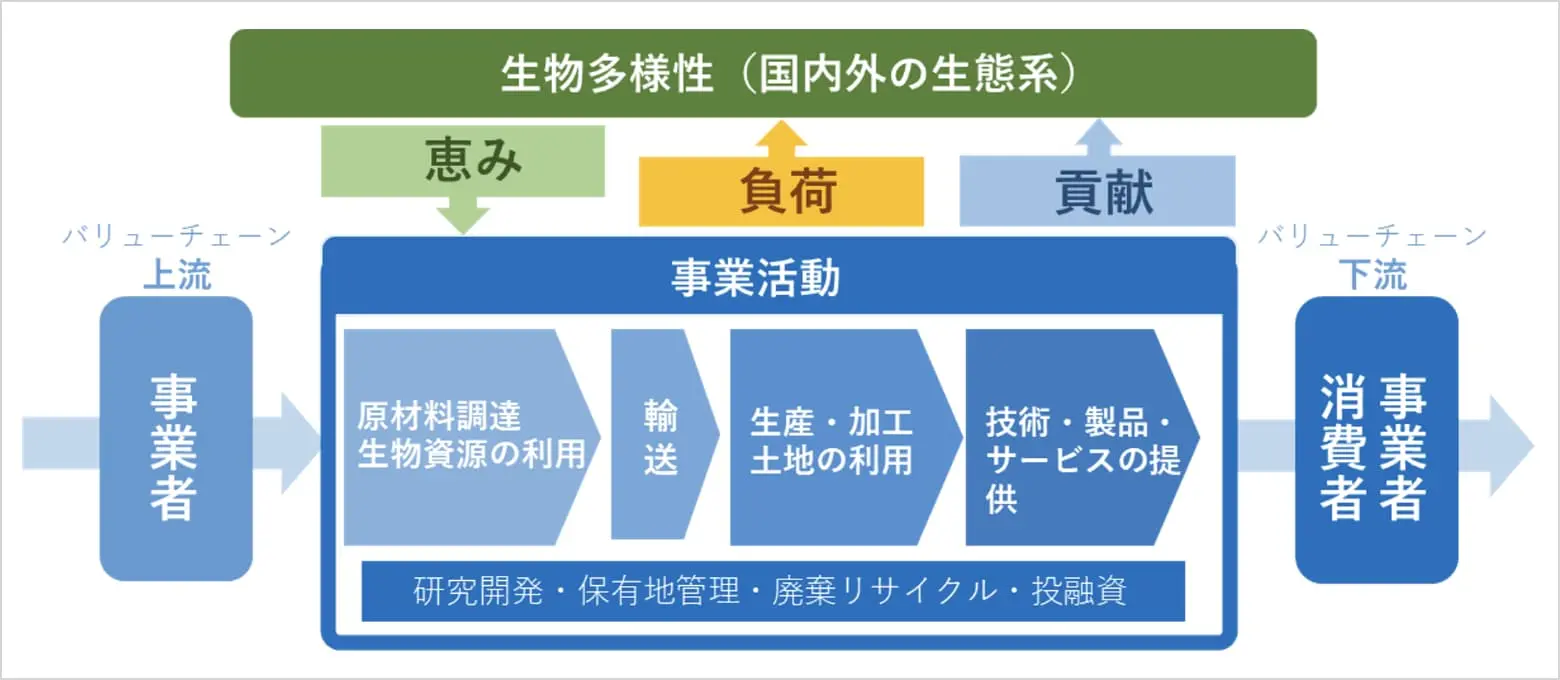 生物多様性（国内外の生態系）

恵み

負荷

貢献

バリューチェーン
上流

事業者

事業活動

原材料調達
生物資源の利用

輸送

生産・加工
土地の利用

技術・製品・サービスの提供

研究開発・保有地管理・廃棄リサイクル・投融資

バリューチェーン
下流

事業者
消費者